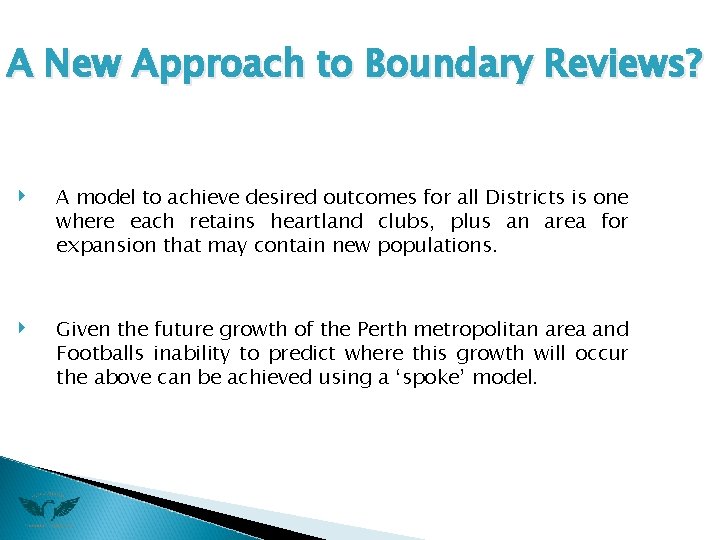 A New Approach to Boundary Reviews?

A model to achieve desired outcomes for all Districts is one where each retains heartland clubs, plus an area for expansion that may contain new populations.

Given the future growth of the Perth metropolitan area and Footballs inability to predict where this growth will occur the above can be achieved using a ‘spoke’ model.